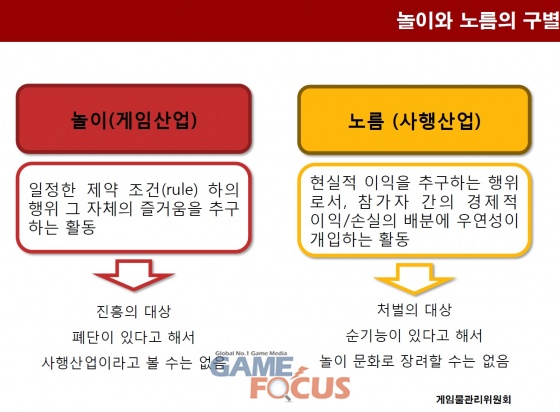 놀이와 노름의 구별

놀이(게임산업)

일정한 제약 조건(rule) 하의 행위 그 자체의 즐거움을 추구하는 활동

진흥의 대상
폐단이 있다고 해서
사행산업이라고 볼 수는 없음

노름 (사행산업)

현실적 이익을 추구하는 행위로서, 참가자 간의 경제적 이익/손실의 배분에 우연성이 개입하는 활동

처벌의 대상
순기능이 있다고 해서
놀이 문화로 장려할 수는 없음

Global No.1 Game Media
GAME FOCUS

게임물관리위원회